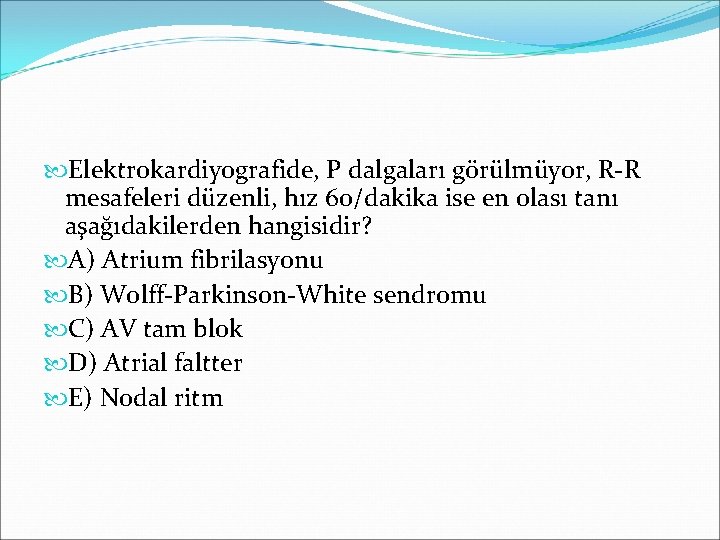 Elektrokardiyografide, P dalgaları görülmüyor, R-R mesafeleri düzenli, hız 60/dakika ise en olası tanı aşağıdakilerden hangisidir?

A) Atrium fibrilasyonu

B) Wolff-Parkinson-White sendromu

C) AV tam blok

D) Atrial faltter

E) Nodal ritm